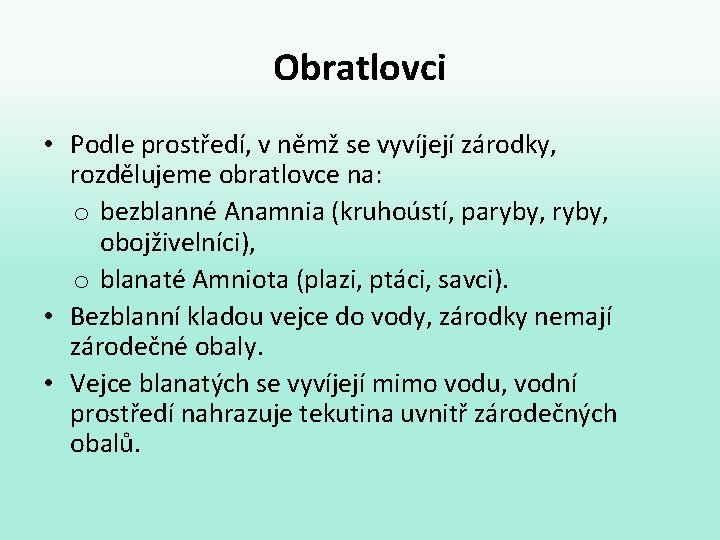 Obratlovci

• Podle prostředí, v němž se vyvíjejí zárodky, rozdělujeme obratlovce na:
o bezblanné Anamnia (kruhoústí, paryby, ryby, obojživelníci),
o blanaté Amniota (plazi, ptáci, savci).
• Bezblanní kladou vejce do vody, zárodky nemají zárodečné obaly.
• Vejce blanatých se vyvíjejí mimo vodu, vodní prostředí nahrazuje tekutina uvnitř zárodečných obalů.